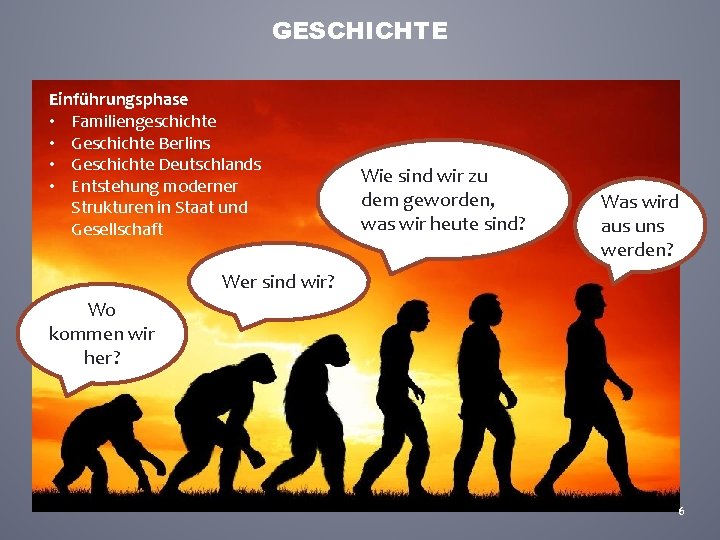 GESCHICHTE

Einführungsphase
• Familiengeschichte
• Geschichte Berlins
• Geschichte Deutschlands
• Entstehung moderner Strukturen in Staat und Gesellschaft

Wo kommen wir her?

Wer sind wir?

Wie sind wir zu dem geworden, was wir heute sind?

Was wird aus uns werden?

6